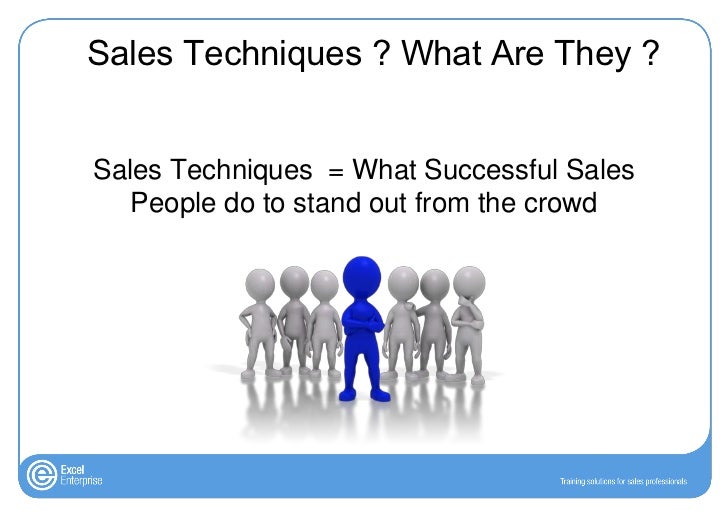 Sales Techniques ? What Are They ?

Sales Techniques = What Successful Sales People do to stand out from the crowd

Excel Enterprise

Training solutions for sales professionals